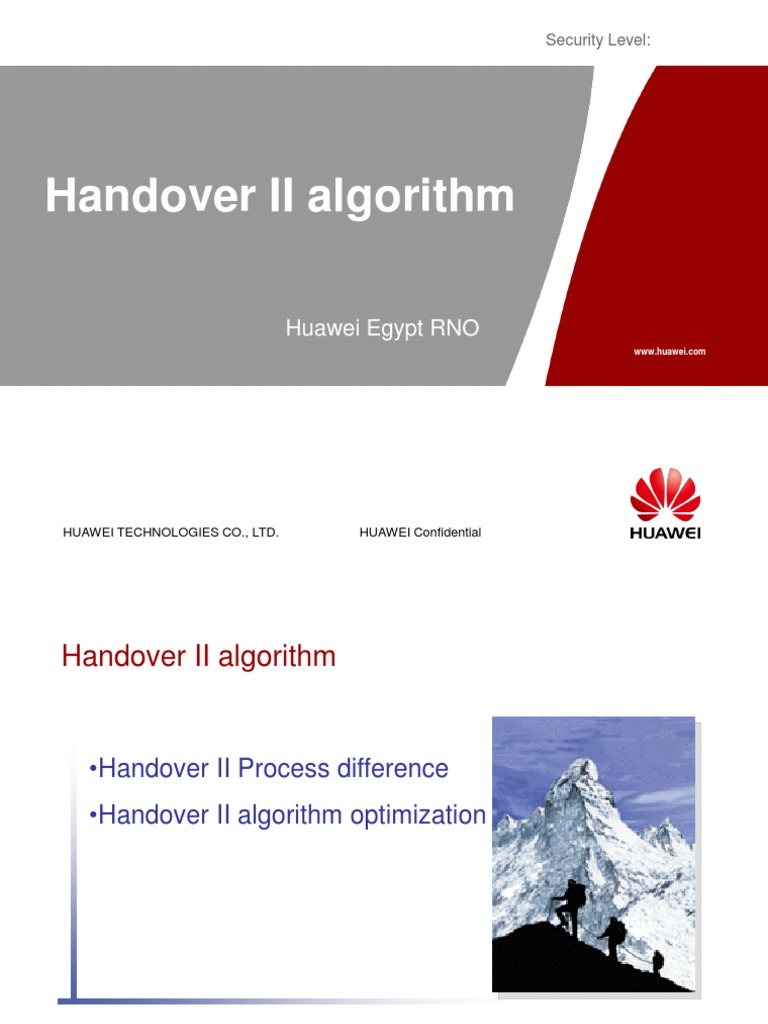 Security Level:

Handover II algorithm

Huawei Egypt RNO

www.huawei.com

HUAWEI TECHNOLOGIES CO., LTD.

HUAWEI Confidential

HUAWEI

Handover II algorithm

•Handover II Process difference

•Handover II algorithm optimization